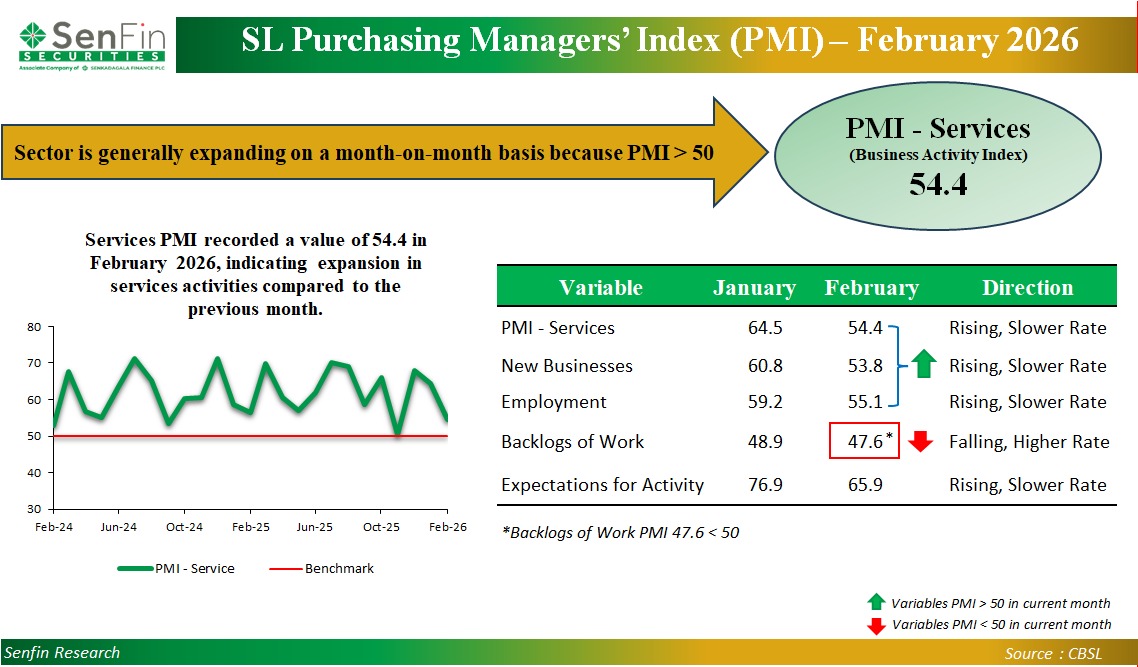 SenFin SECURITIES
Associate Company of SENKADAGALA FINANCE PLC

SL Purchasing Managers' Index (PMI) – February 2026

Sector is generally expanding on a month-on-month basis because PMI > 50

PMI - Services
(Business Activity Index)
54.4

Services PMI recorded a value of 54.4 in February 2026, indicating expansion in services activities compared to the previous month.

80
70
60
50
40
30
Feb-24 Jun-24 Oct-24 Feb-25 Jun-25 Oct-25 Feb-26

PMI - Service Benchmark

| Variable | January | February | Direction |
|---|---|---|---|
| PMI - Services | 64.5 | 54.4 | Rising, Slower Rate |
| New Businesses | 60.8 | 53.8 | Rising, Slower Rate |
| Employment | 59.2 | 55.1 | Rising, Slower Rate |
| Backlogs of Work | 48.9 | 47.6* | Falling, Higher Rate |
| Expectations for Activity | 76.9 | 65.9 | Rising, Slower Rate |

*Backlogs of Work PMI 47.6 < 50

Variables PMI > 50 in current month
Variables PMI < 50 in current month

Senfin Research
Source : CBSL